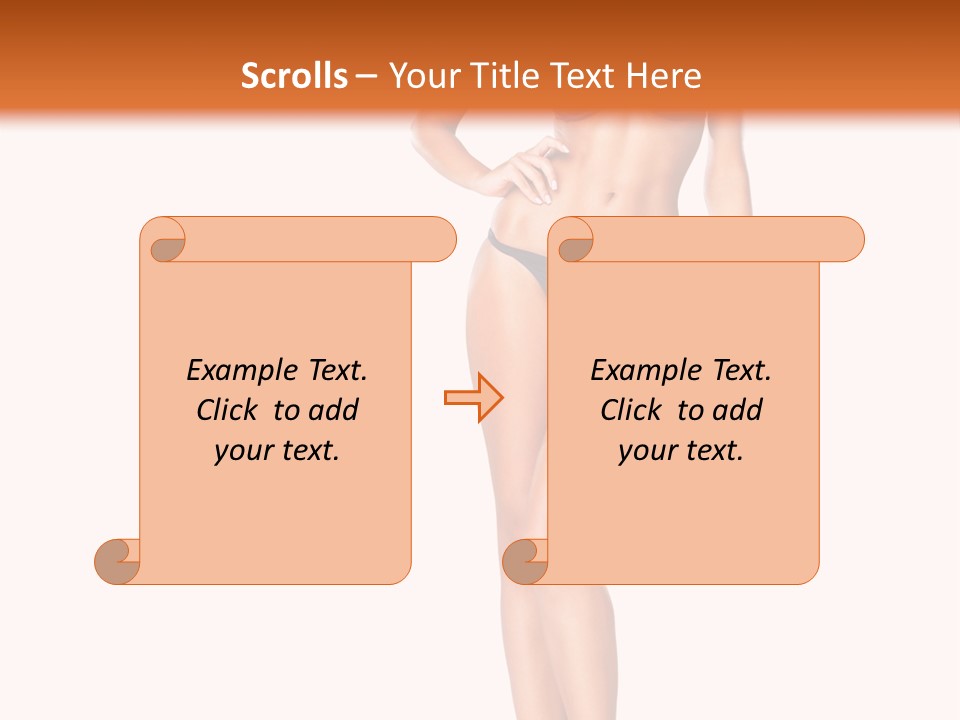 Scrolls – Your Title Text Here

Example Text. Click to add your text.

Example Text. Click to add your text.